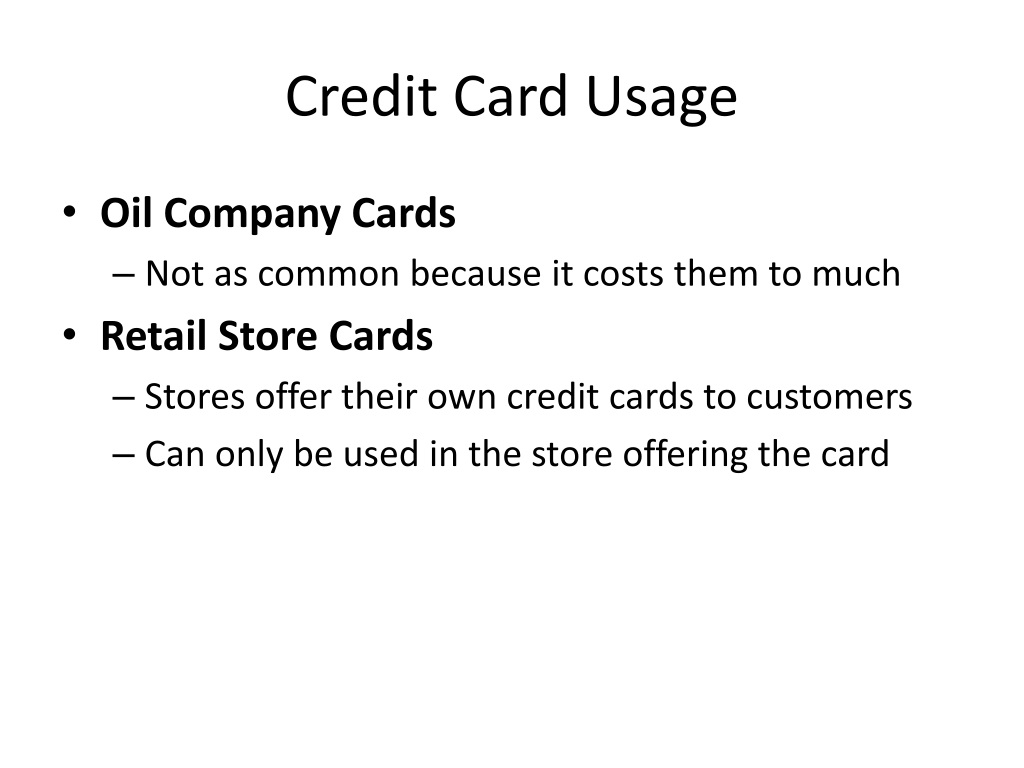 Credit Card Usage

• Oil Company Cards
– Not as common because it costs them to much
• Retail Store Cards
– Stores offer their own credit cards to customers
– Can only be used in the store offering the card